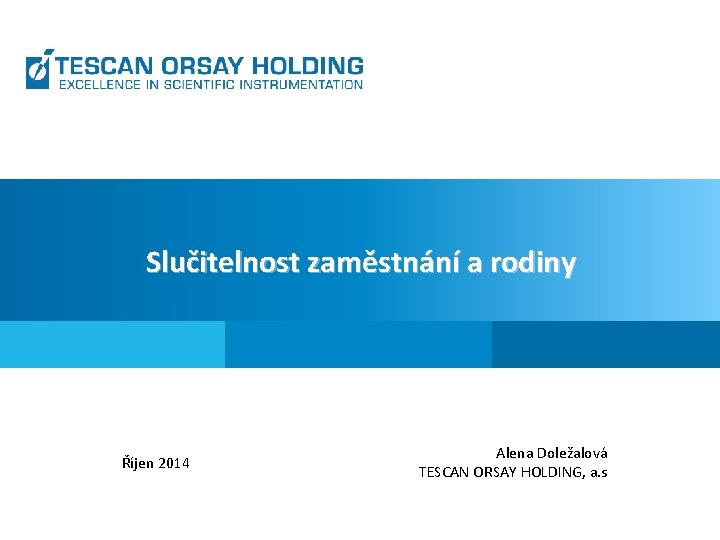 TESCAN ORSAY HOLDING
EXCELLENCE IN SCIENTIFIC INSTRUMENTATION

Slučitelnost zaměstnání a rodiny

Říjen 2014

Alena Doležalová
TESCAN ORSAY HOLDING, a.s